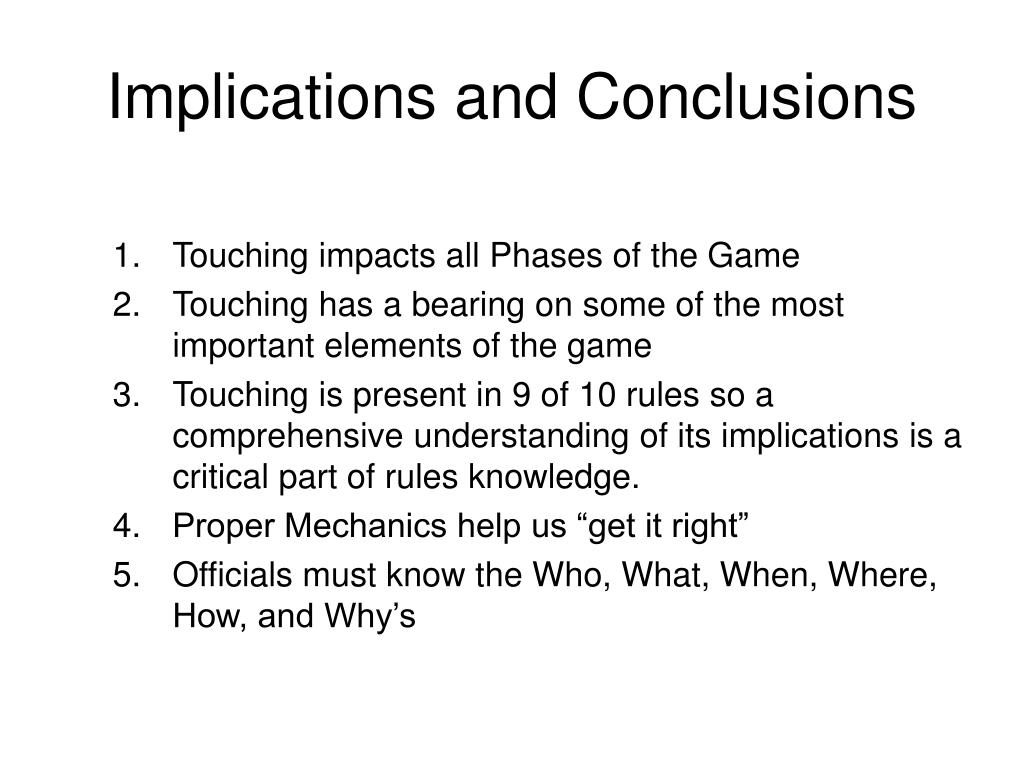 Implications and Conclusions

1. Touching impacts all Phases of the Game
2. Touching has a bearing on some of the most important elements of the game
3. Touching is present in 9 of 10 rules so a comprehensive understanding of its implications is a critical part of rules knowledge.
4. Proper Mechanics help us “get it right”
5. Officials must know the Who, What, When, Where, How, and Why’s